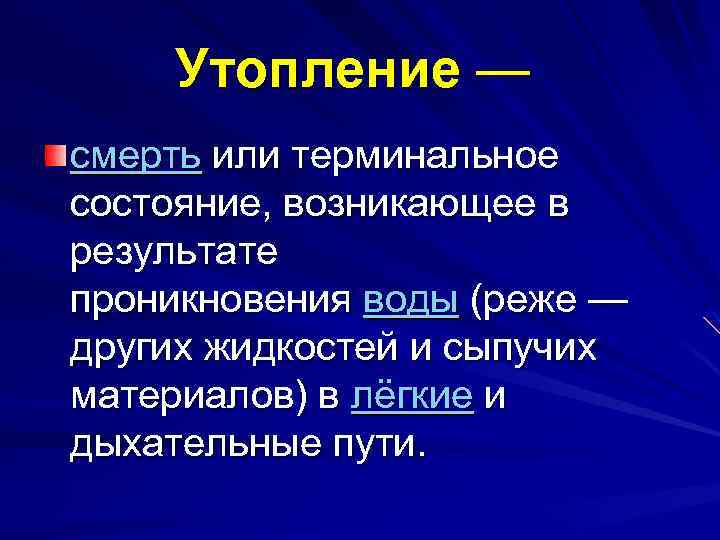 Утопление —

смерть или терминальное состояние, возникающее в результате проникновения воды (реже — других жидкостей и сыпучих материалов) в лёгкие и дыхательные пути.